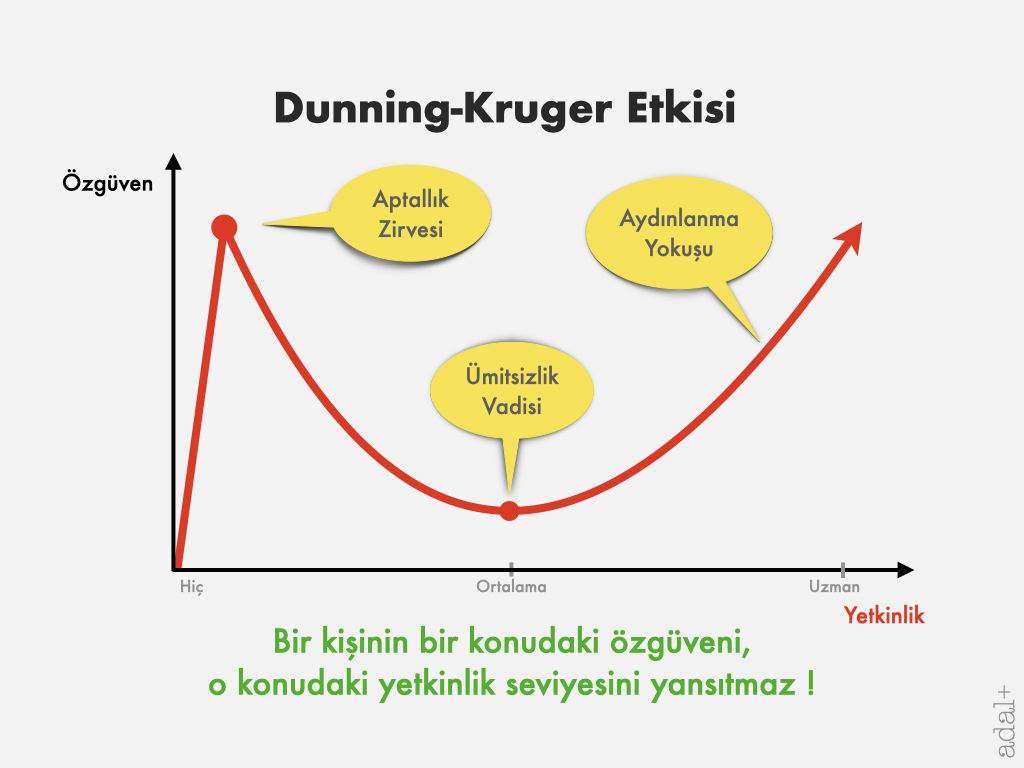 Dunning-Kruger Etkisi

Özgüven

Aptallık Zirvesi

Aydınlanma Yokuşu

Ümitsizlik Vadisi

Hiç

Ortalama

Uzman

Yetkinlik

Bir kişinin bir konudaki özgüveni, o konudaki yetkinlik seviyesini yansıtmaz !

adal+